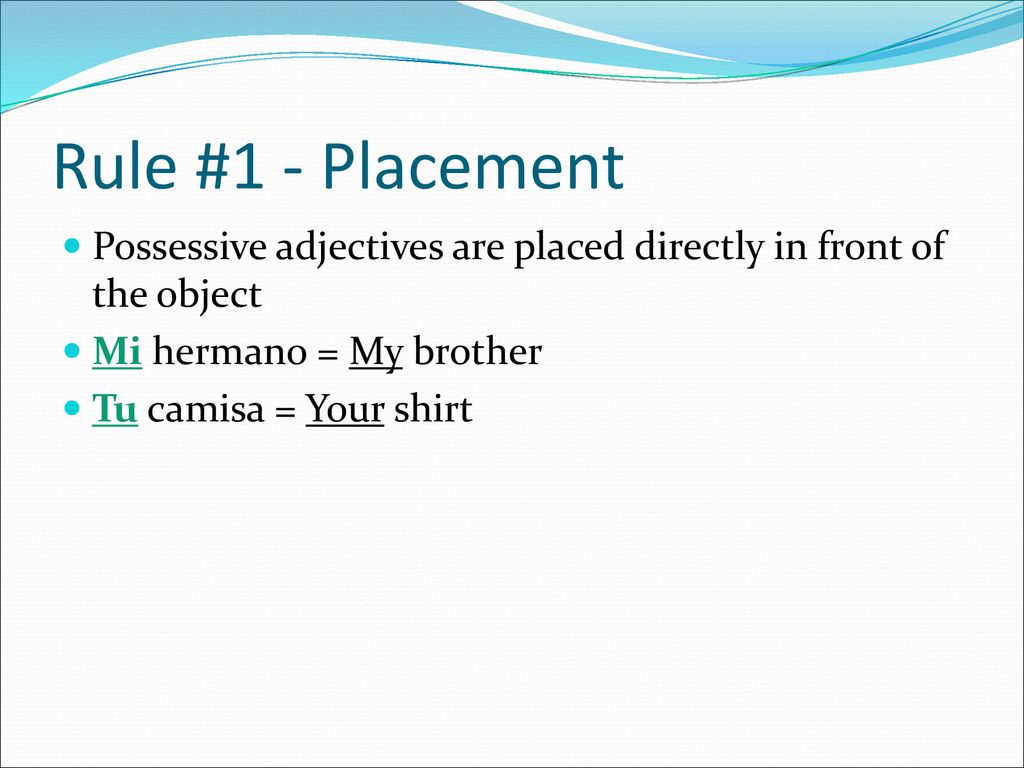 Rule #1 - Placement

Possessive adjectives are placed directly in front of the object

Mi hermano = My brother

Tu camisa = Your shirt